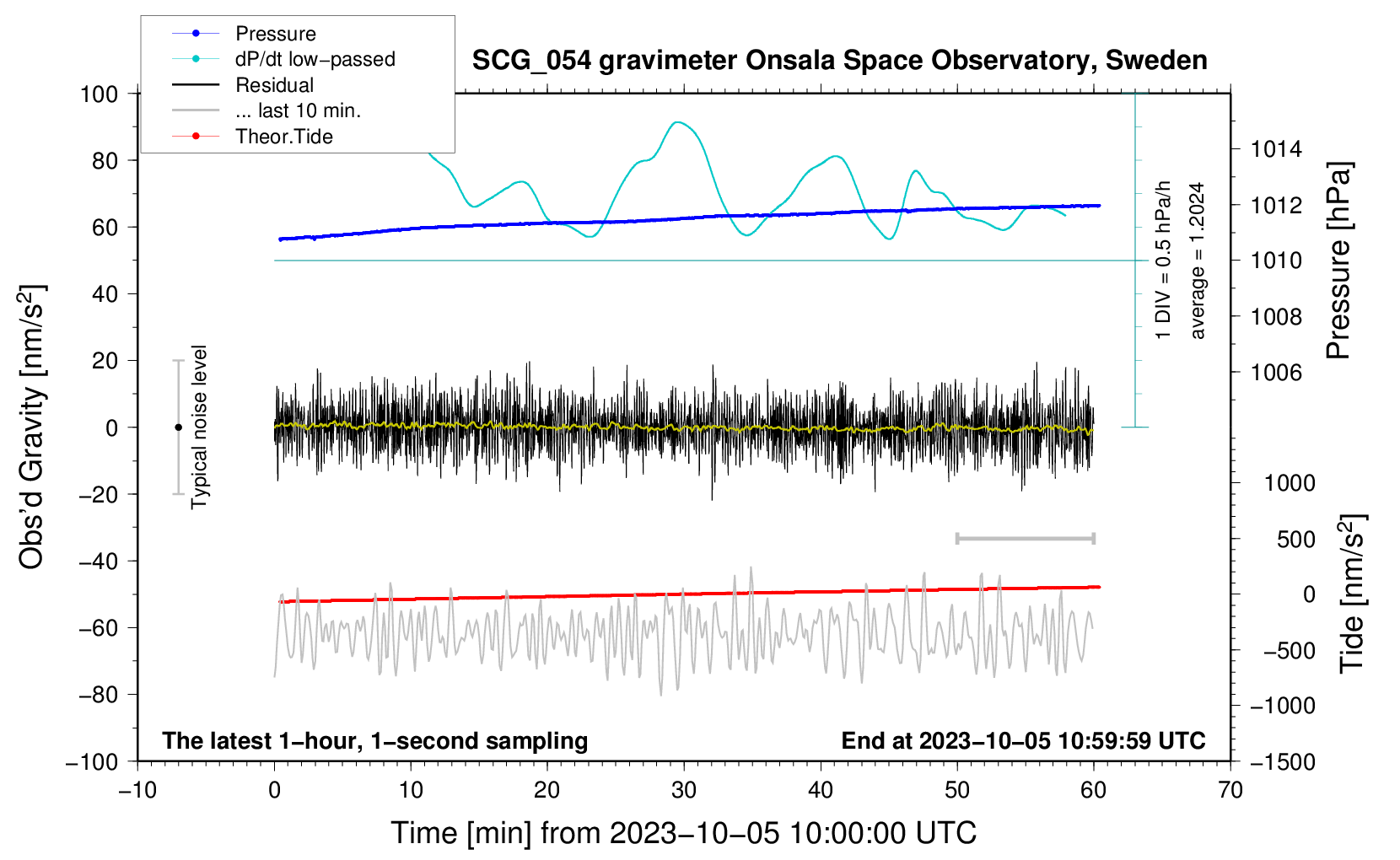 Pressure
dP/dt low−passed
Residual
... last 10 min.
Theor.Tide

SCG_054 gravimeter Onsala Space Observatory, Sweden

100
80
60
40
20
0
−20
−40
−60
−80
−100

Obs'd Gravity [nm/s$^2$]

Typical noise level

1 DIV = 0.5 hPa/h
average = 1.2024

1014
1012
1010
1008
1006

Pressure [hPa]

1000
500
0
−500
−1000
−1500

Tide [nm/s$^2$]

The latest 1−hour, 1−second sampling
End at 2023−10−05 10:59:59 UTC

−10
0
10
20
30
40
50
60
70

Time [min] from 2023−10−05 10:00:00 UTC